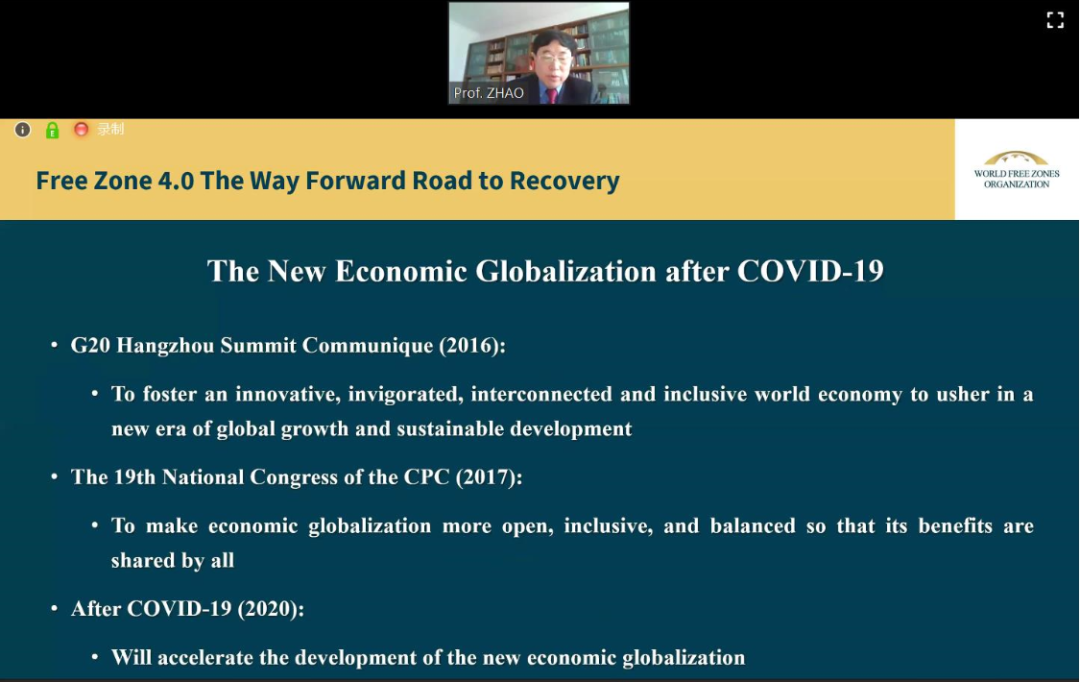 Prof. ZHAO

录制

Free Zone 4.0 The Way Forward Road to Recovery

WORLD FREE ZONES ORGANIZATION

The New Economic Globalization after COVID-19

• G20 Hangzhou Summit Communique (2016):

• To foster an innovative, invigorated, interconnected and inclusive world economy to usher in a new era of global growth and sustainable development

• The 19th National Congress of the CPC (2017):

• To make economic globalization more open, inclusive, and balanced so that its benefits are shared by all

• After COVID-19 (2020):

• Will accelerate the development of the new economic globalization